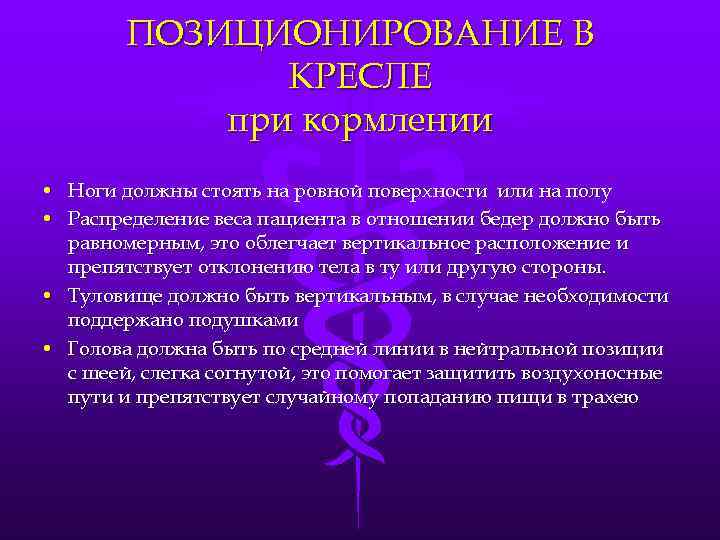 ПОЗИЦИОНИРОВАНИЕ В КРЕСЛЕ
при кормлении

• Ноги должны стоять на ровной поверхности или на полу
• Распределение веса пациента в отношении бедер должно быть равномерным, это облегчает вертикальное расположение и препятствует отклонению тела в ту или другую стороны.
• Туловище должно быть вертикальным, в случае необходимости поддержано подушками
• Голова должна быть по средней линии в нейтральной позиции с шеей, слегка согнутой, это помогает защитить воздухоносные пути и препятствует случайному попаданию пищи в трахею